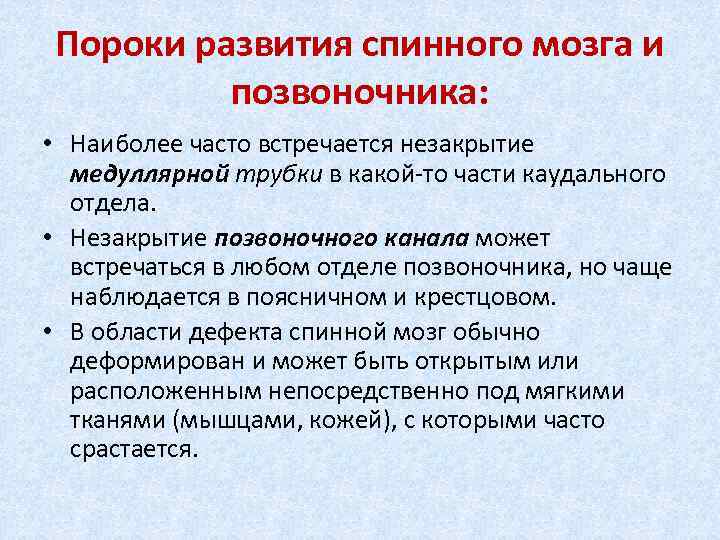 Пороки развития спинного мозга и позвоночника:

• Наиболее часто встречается незакрытие медуллярной трубки в какой-то части каудального отдела.

• Незакрытие позвоночного канала может встречаться в любом отделе позвоночника, но чаще наблюдается в поясничном и крестцовом.

• В области дефекта спинной мозг обычно деформирован и может быть открытым или расположенным непосредственно под мягкими тканями (мышцами, кожей), с которыми часто срастается.